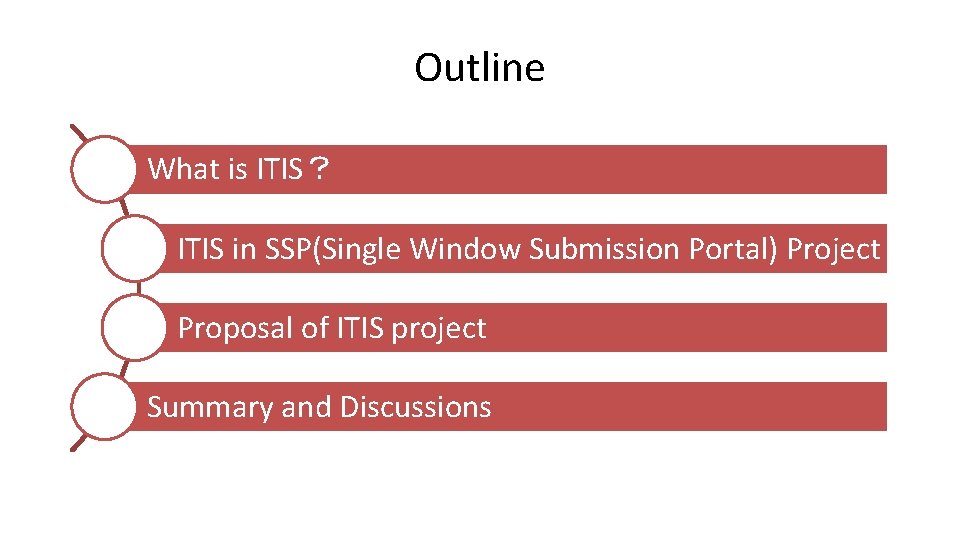 Outline

What is ITIS？

ITIS in SSP(Single Window Submission Portal) Project

Proposal of ITIS project

Summary and Discussions